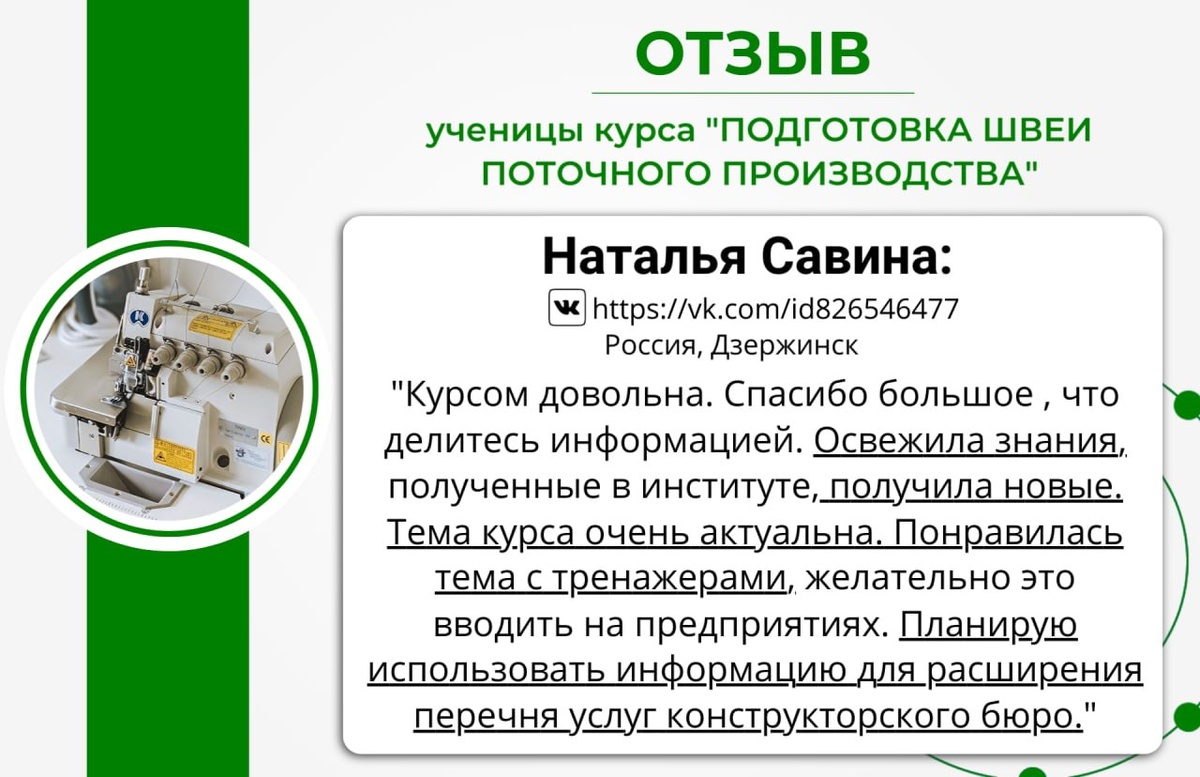 ОТЗЫВ

ученицы курса "ПОДГОТОВКА ШВЕИ ПОТОЧНОГО ПРОИЗВОДСТВА"

Наталья Савина:

https://vk.com/id826546477
Россия, Дзержинск

"Курсом довольна. Спасибо большое , что делитесь информацией. Освежила знания, полученные в институте, получила новые. Тема курса очень актуальна. Понравилась тема с тренажерами, желательно это вводить на предприятиях. Планирую использовать информацию для расширения перечня услуг конструкторского бюро."